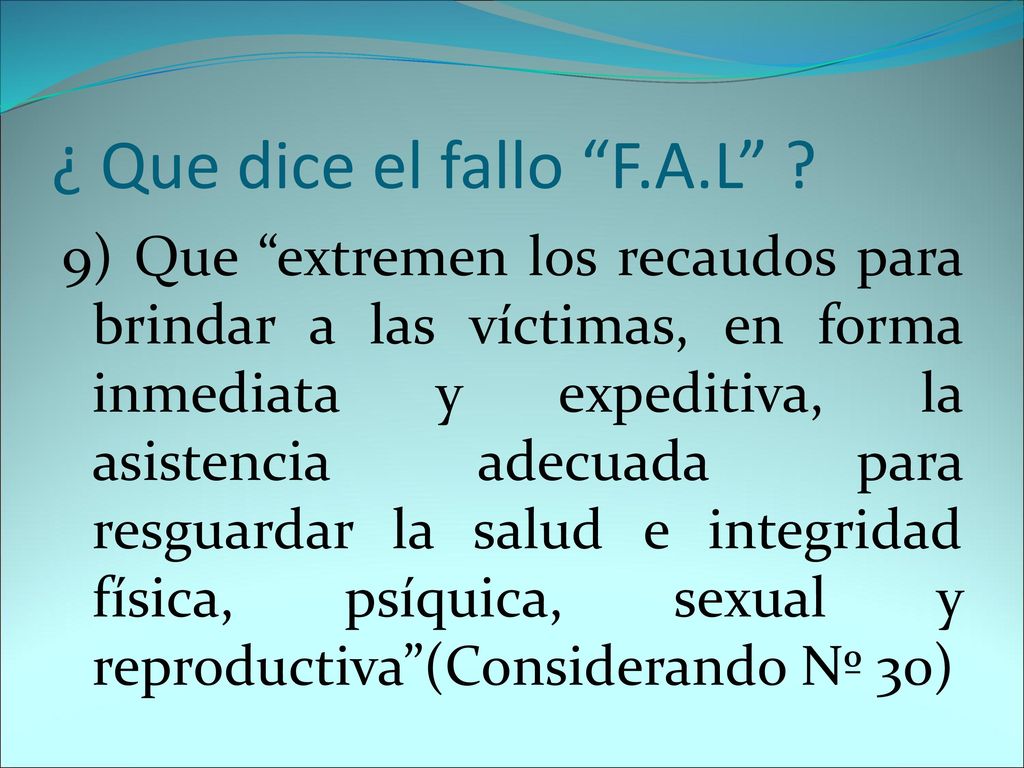 ¿ Que dice el fallo “F.A.L” ?

9) Que “extremen los recaudos para brindar a las víctimas, en forma inmediata y expeditiva, la asistencia adecuada para resguardar la salud e integridad física, psíquica, sexual y reproductiva”(Considerando Nº 30)